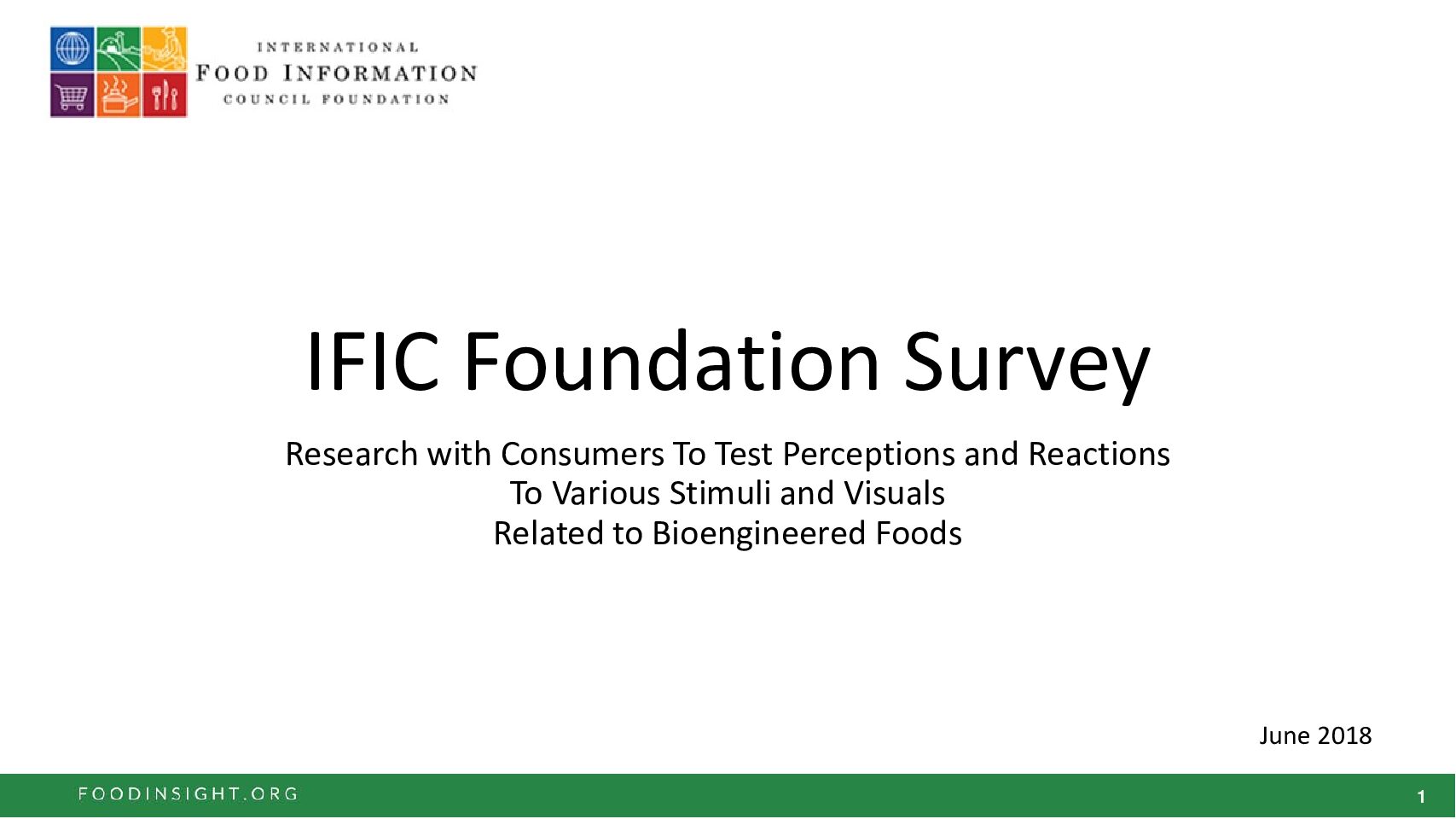 INTERNATIONAL
FOOD INFORMATION
COUNCIL FOUNDATION

IFIC Foundation Survey

Research with Consumers To Test Perceptions and Reactions
To Various Stimuli and Visuals
Related to Bioengineered Foods

June 2018

FOODINSIGHT.ORG

1